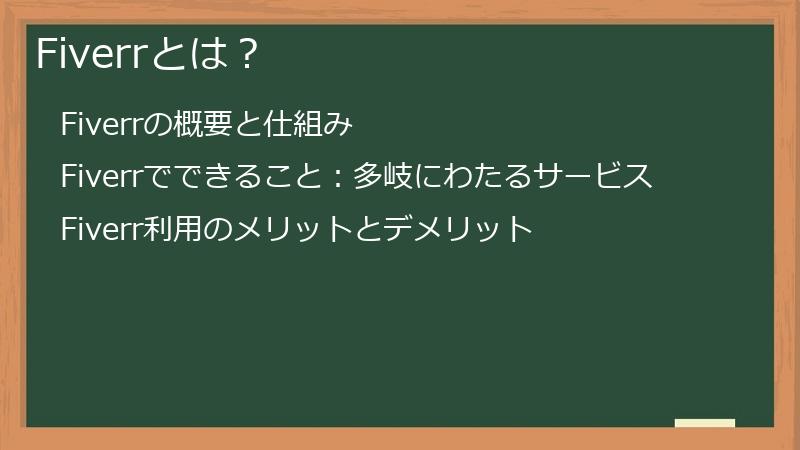 Fiverrとは？

Fiverrの概要と仕組み

Fiverrでできること：多岐にわたるサービス

Fiverr利用のメリットとデメリット